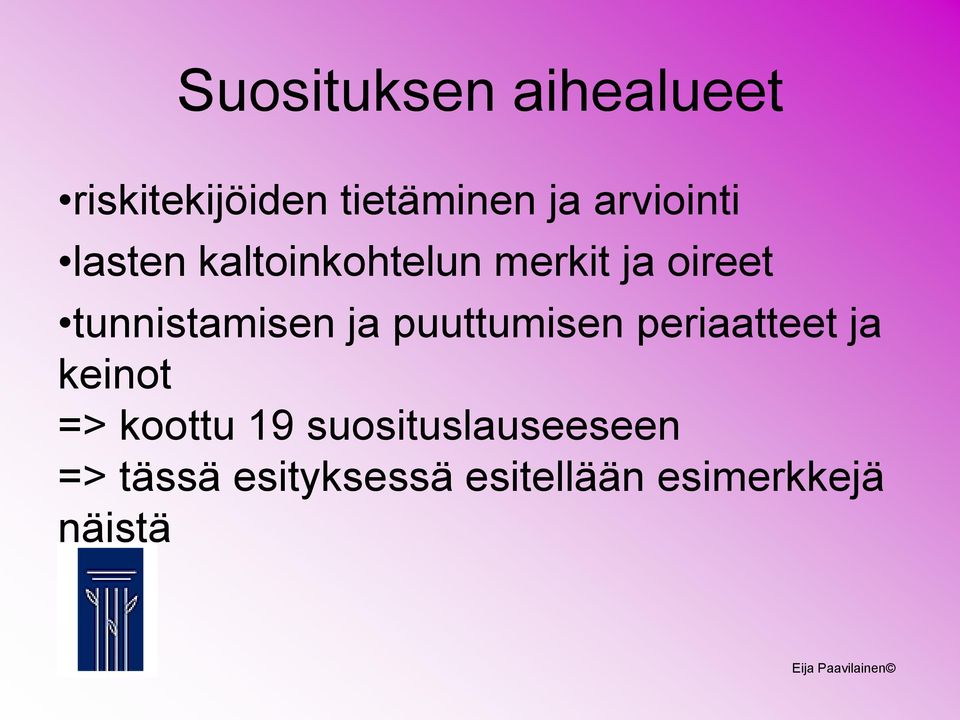 Suosituksen aihealueet

•riskitekijöiden tietäminen ja arviointi

•lasten kaltoinkohtelun merkit ja oireet

•tunnistamisen ja puuttumisen periaatteet ja keinot
=> koottu 19 suosituslauseeseen
=> tässä esityksessä esitellään esimerkkejä näistä

Eija Paavilainen©